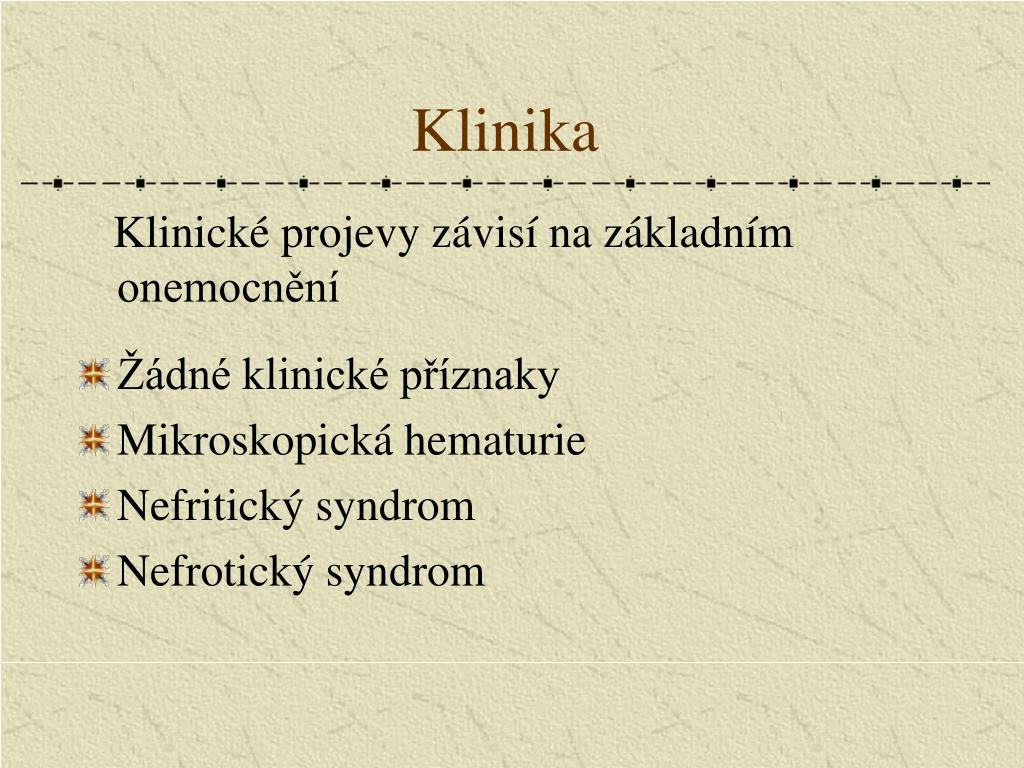 Klinika

Klinické projevy závisí na základním onemocnění

Žádné klinické příznaky
Mikroskopická hematurie
Nefritický syndrom
Nefrotický syndrom